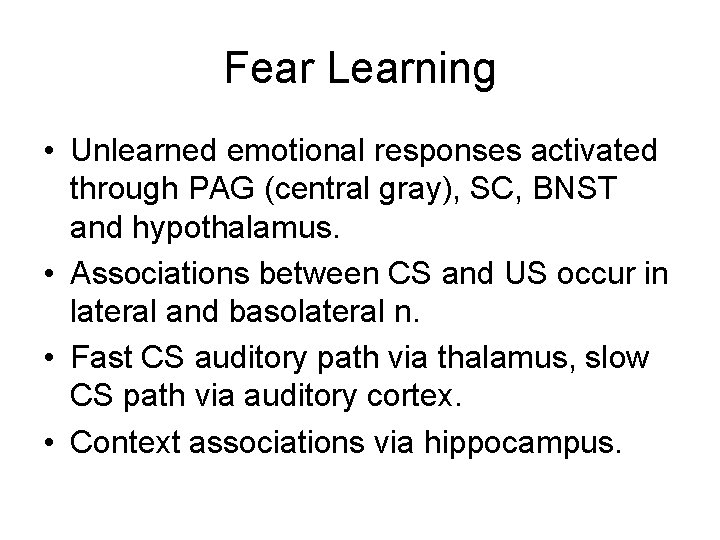 Fear Learning

• Unlearned emotional responses activated through PAG (central gray), SC, BNST and hypothalamus.

• Associations between CS and US occur in lateral and basolateral n.

• Fast CS auditory path via thalamus, slow CS path via auditory cortex.

• Context associations via hippocampus.